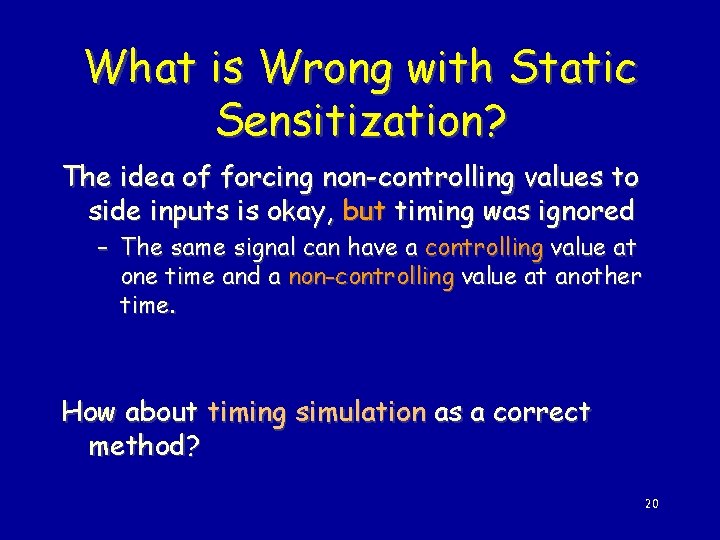 What is Wrong with Static Sensitization?

The idea of forcing non-controlling values to side inputs is okay, but timing was ignored

– The same signal can have a controlling value at one time and a non-controlling value at another time.

How about timing simulation as a correct method?

20